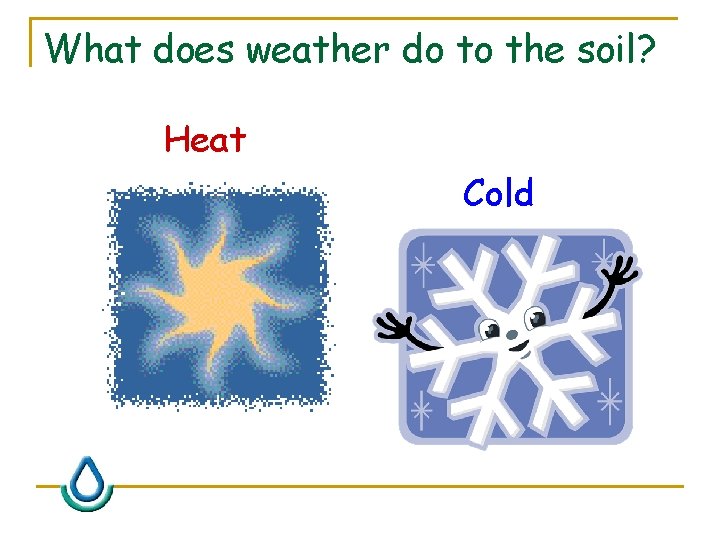 What does weather do to the soil?

Heat

Cold